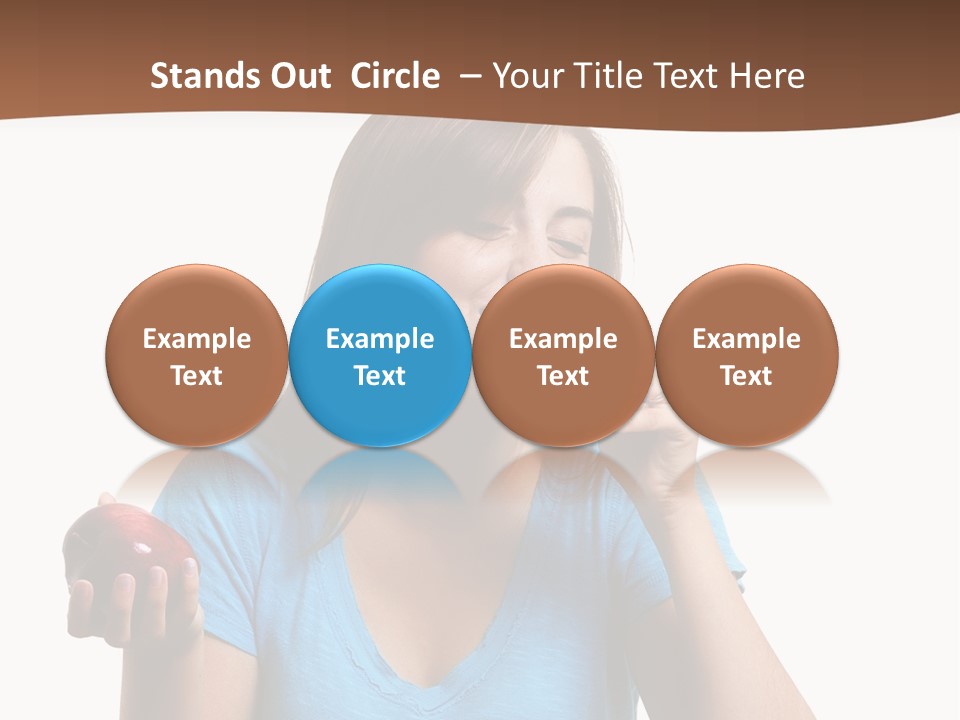 Stands Out Circle – Your Title Text Here

Example Text

Example Text

Example Text

Example Text